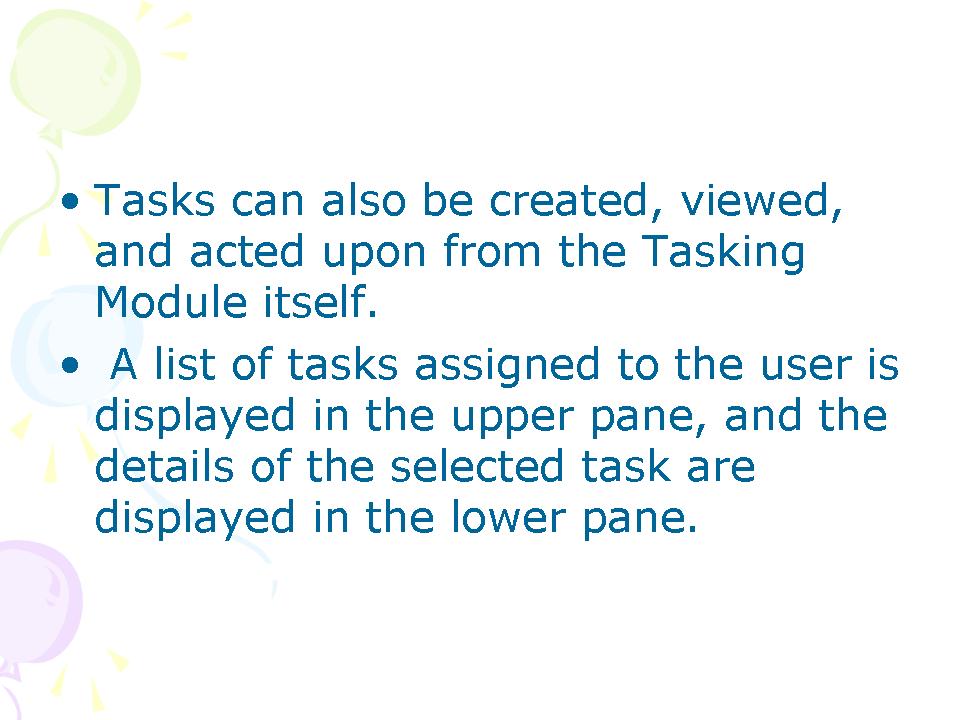 • Tasks can also be created, viewed, and acted upon from the Tasking Module itself.
• A list of tasks assigned to the user is displayed in the upper pane, and the details of the selected task are displayed in the lower pane.